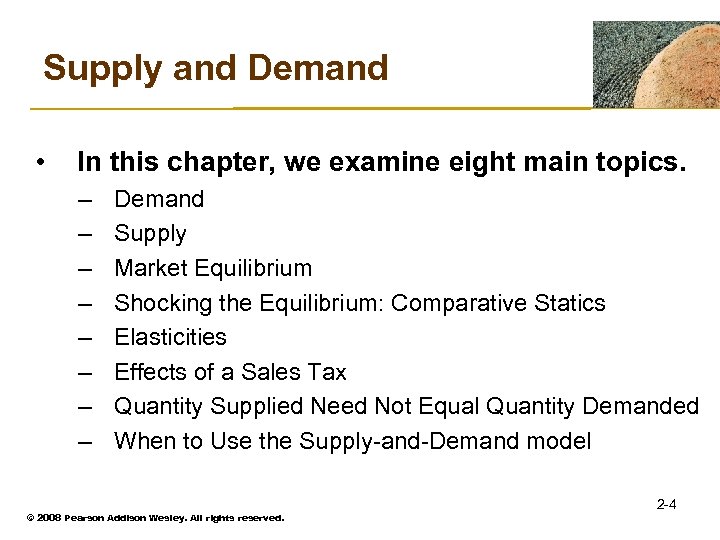 Supply and Demand

• In this chapter, we examine eight main topics.
– Demand
– Supply
– Market Equilibrium
– Shocking the Equilibrium: Comparative Statics
– Elasticities
– Effects of a Sales Tax
– Quantity Supplied Need Not Equal Quantity Demanded
– When to Use the Supply-and-Demand model

2-4

© 2008 Pearson Addison Wesley. All rights reserved.